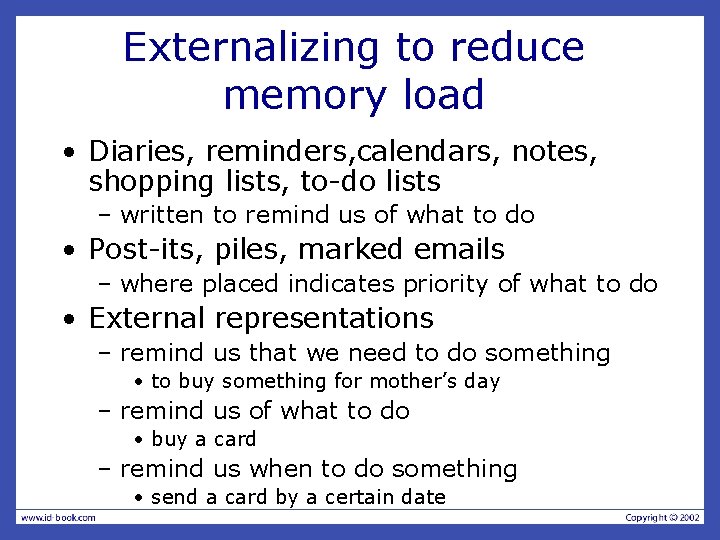 Externalizing to reduce memory load

• Diaries, reminders,calendars, notes, shopping lists, to-do lists
– written to remind us of what to do
• Post-its, piles, marked emails
– where placed indicates priority of what to do
• External representations
– remind us that we need to do something
• to buy something for mother's day
– remind us of what to do
• buy a card
– remind us when to do something
• send a card by a certain date

www.id-book.com

Copyright © 2002